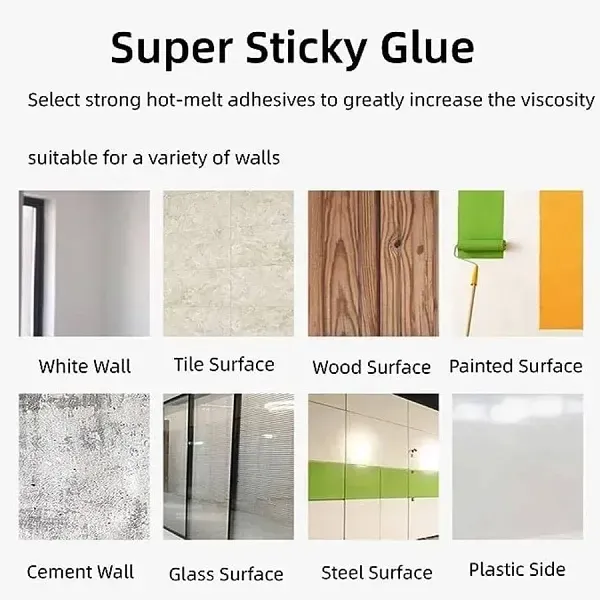 Super Sticky Glue

Select strong hot-melt adhesives to greatly increase the viscosity

suitable for a variety of walls

White Wall
Tile Surface
Wood Surface
Painted Surface

Cement Wall
Glass Surface
Steel Surface
Plastic Side